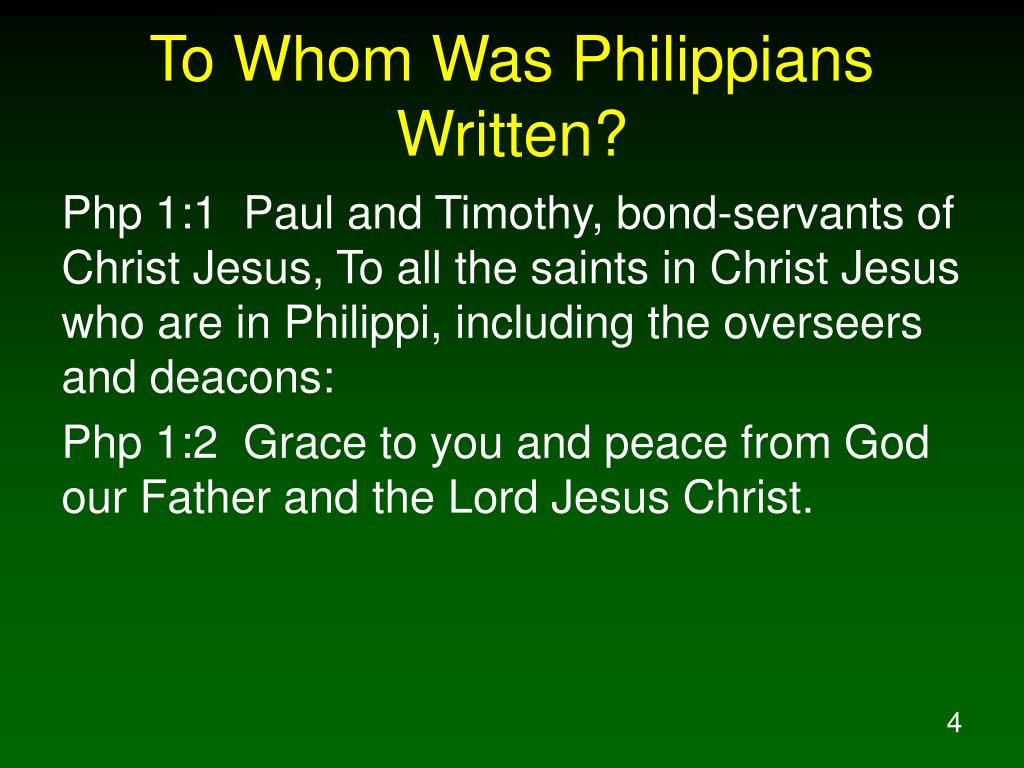 To Whom Was Philippians Written?

Php 1:1 Paul and Timothy, bond-servants of Christ Jesus, To all the saints in Christ Jesus who are in Philippi, including the overseers and deacons:

Php 1:2 Grace to you and peace from God our Father and the Lord Jesus Christ.

4